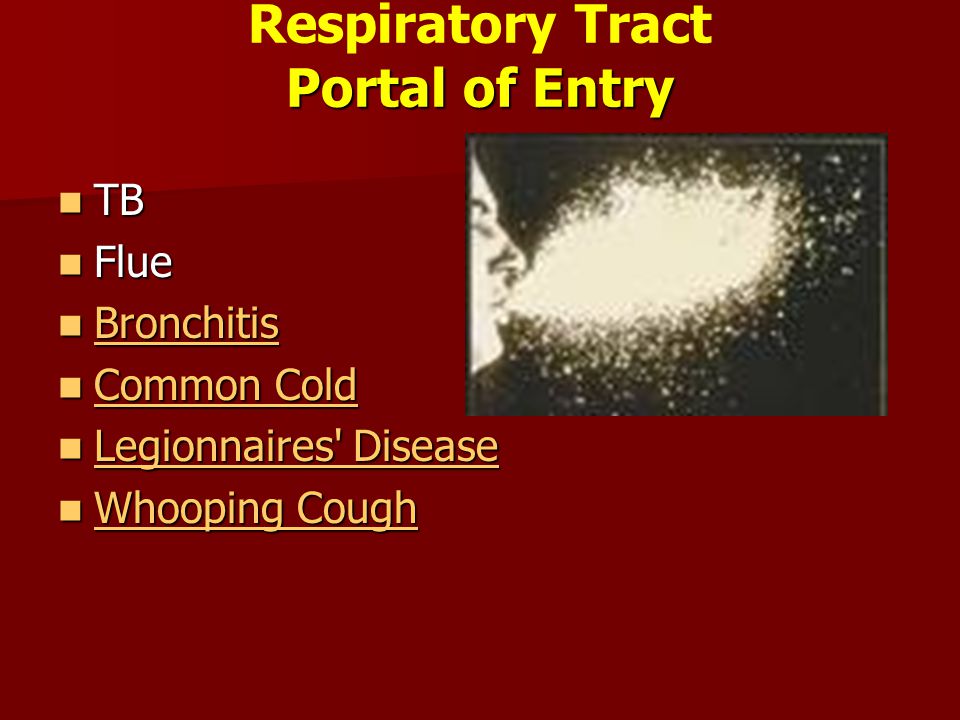 Respiratory Tract
Portal of Entry

- TB
- Flue
- Bronchitis
- Common Cold
- Legionnaires' Disease
- Whooping Cough